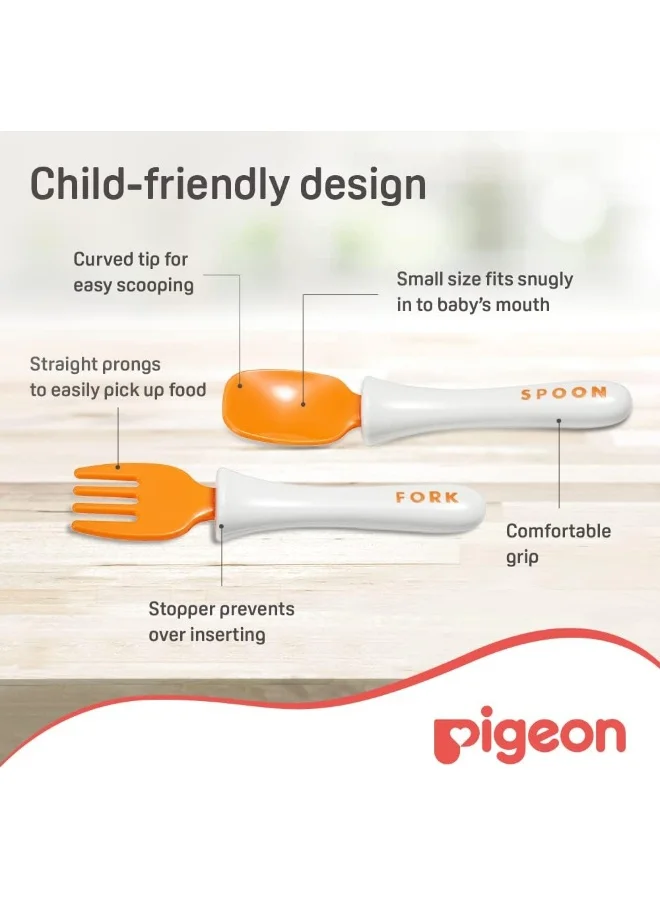 Child-friendly design

Curved tip for easy scooping

Small size fits snugly in to baby's mouth

Straight prongs to easily pick up food

SPOON

FORK

Comfortable grip

Stopper prevents over inserting

pigeon